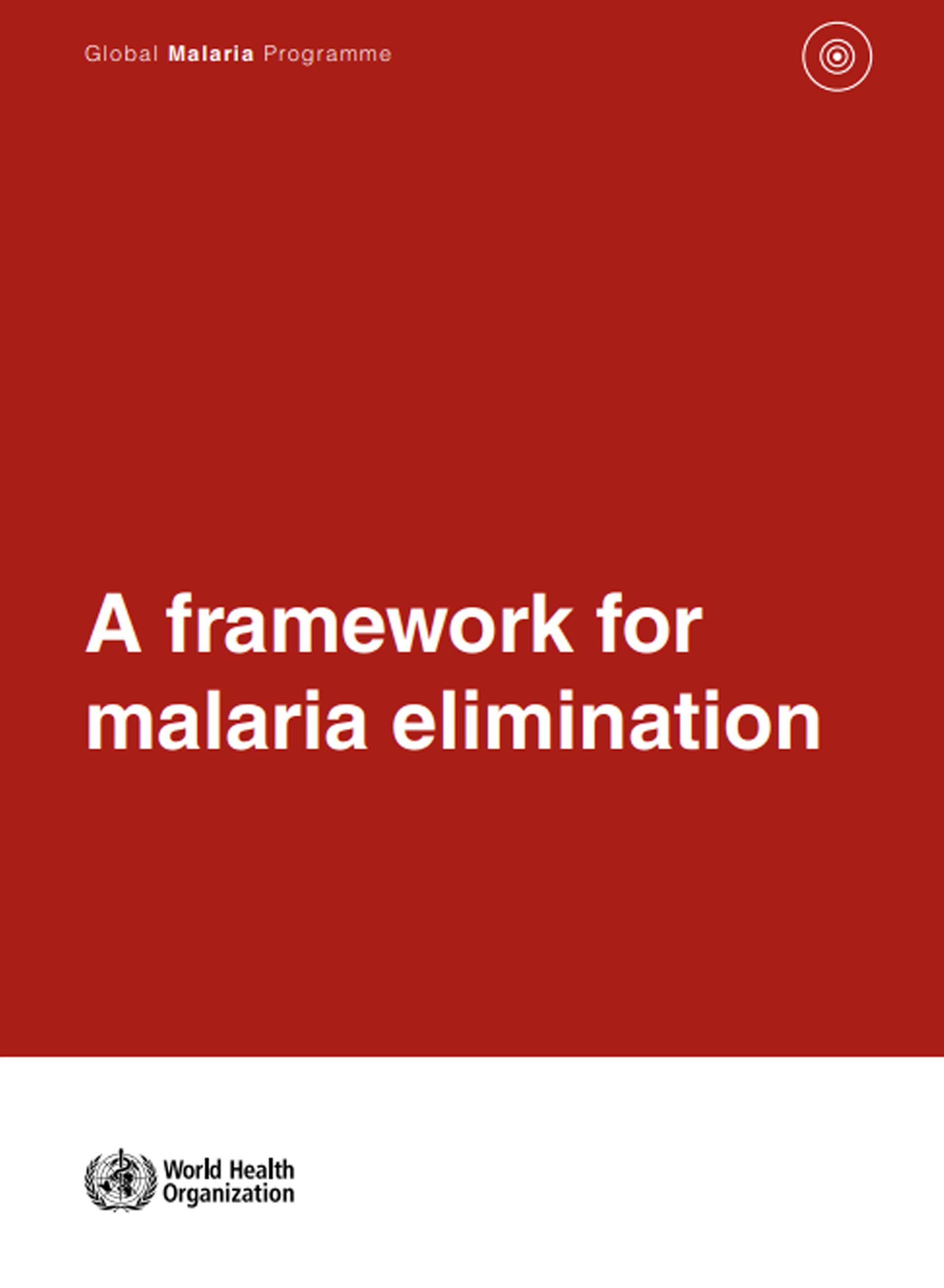 Global Malaria Programme

A framework for malaria elimination

World Health Organization